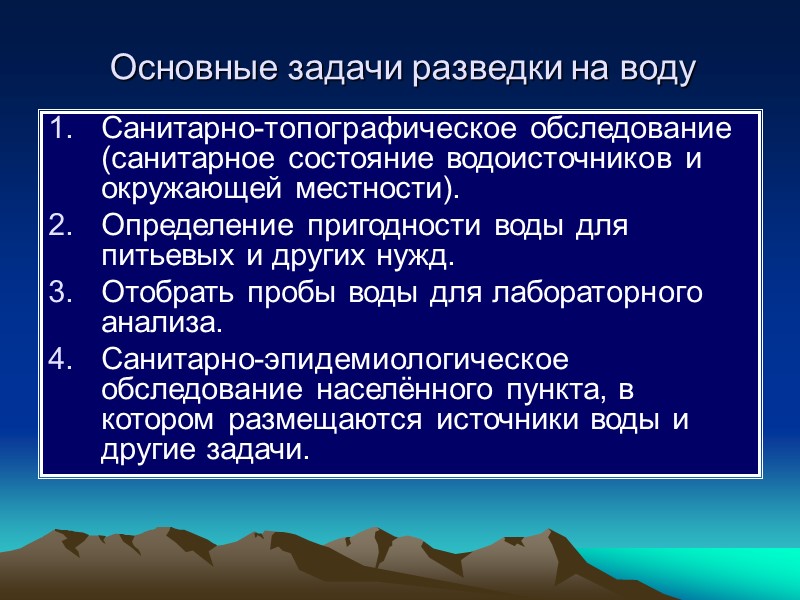 Основные задачи разведки на воду

1. Санитарно-топографическое обследование (санитарное состояние водоисточников и окружающей местности).
2. Определение пригодности воды для питьевых и других нужд.
3. Отобрать пробы воды для лабораторного анализа.
4. Санитарно-эпидемиологическое обследование населённого пункта, в котором размещаются источники воды и другие задачи.